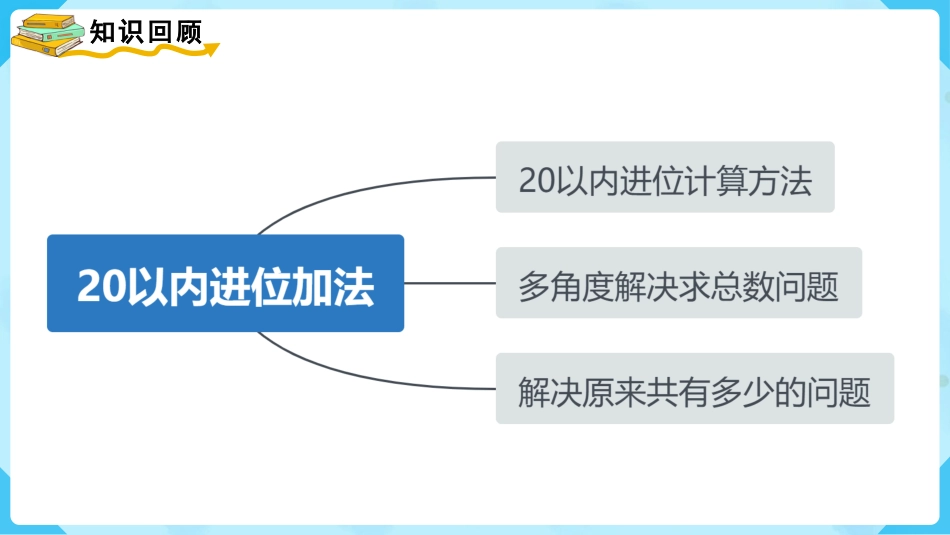 知识回顾

20以内进位加法

20以内进位计算方法

多角度解决求总数问题

解决原来共有多少的问题